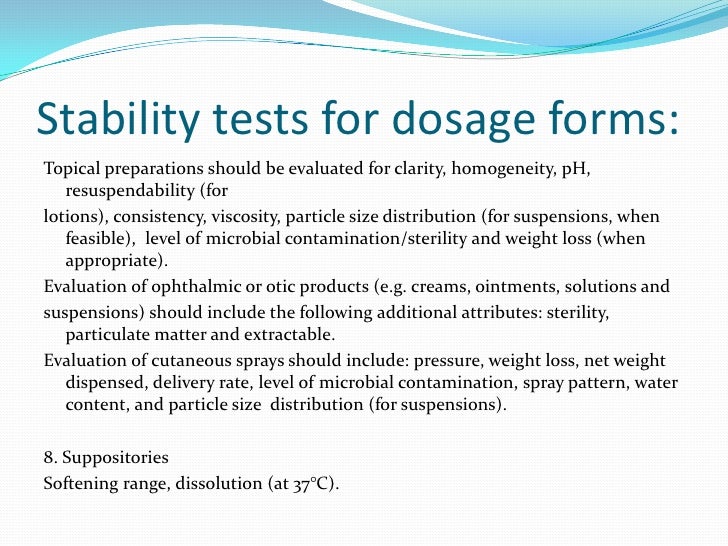 Stability tests for dosage forms:

Topical preparations should be evaluated for clarity, homogeneity, pH, resuspendability (for

lotions), consistency, viscosity, particle size distribution (for suspensions, when feasible), level of microbial contamination/sterility and weight loss (when appropriate).

Evaluation of ophthalmic or otic products (e.g. creams, ointments, solutions and

suspensions) should include the following additional attributes: sterility, particulate matter and extractable.

Evaluation of cutaneous sprays should include: pressure, weight loss, net weight dispensed, delivery rate, level of microbial contamination, spray pattern, water content, and particle size distribution (for suspensions).

8. Suppositories

Softening range, dissolution (at 37°C).